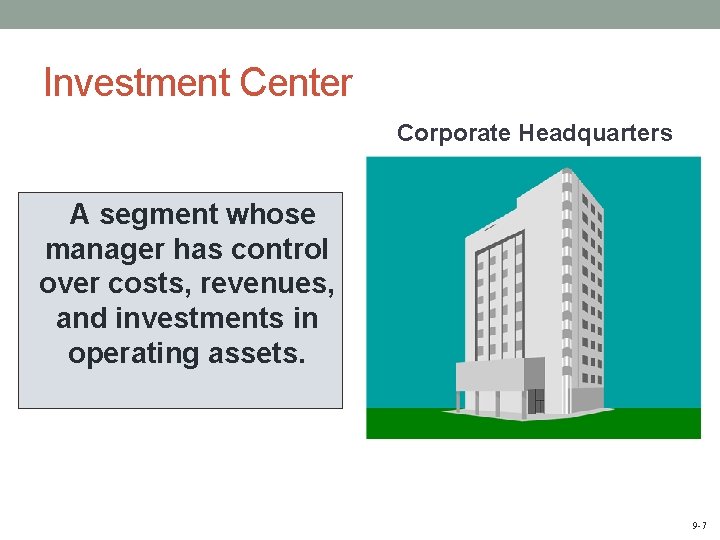 Investment Center

Corporate Headquarters

A segment whose manager has control over costs, revenues, and investments in operating assets.

9-7